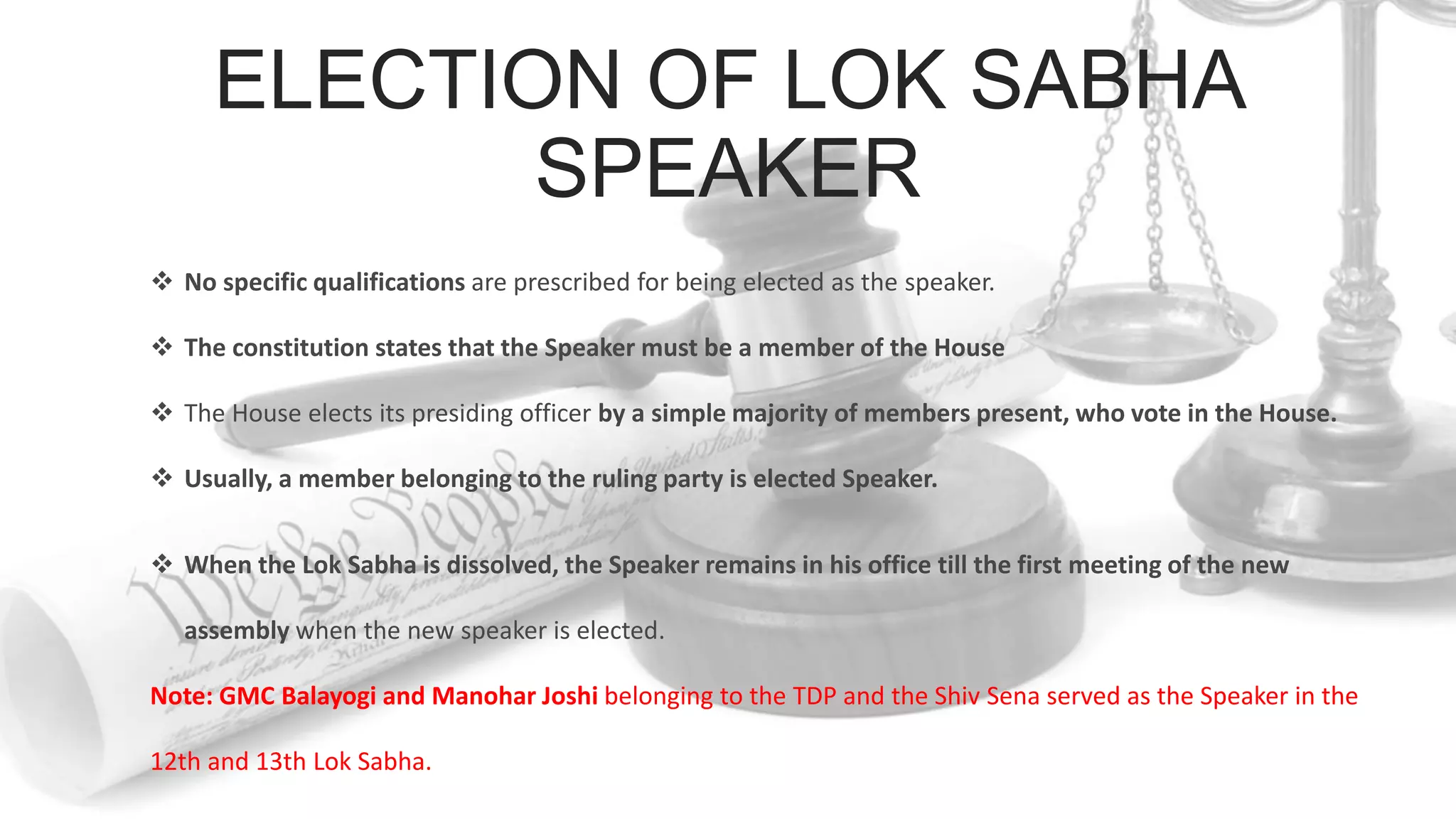 ELECTION OF LOK SABHA SPEAKER

❖ No specific qualifications are prescribed for being elected as the speaker.

❖ The constitution states that the Speaker must be a member of the House

❖ The House elects its presiding officer by a simple majority of members present, who vote in the House.

❖ Usually, a member belonging to the ruling party is elected Speaker.

❖ When the Lok Sabha is dissolved, the Speaker remains in his office till the first meeting of the new assembly when the new speaker is elected.

Note: GMC Balayogi and Manohar Joshi belonging to the TDP and the Shiv Sena served as the Speaker in the 12th and 13th Lok Sabha.